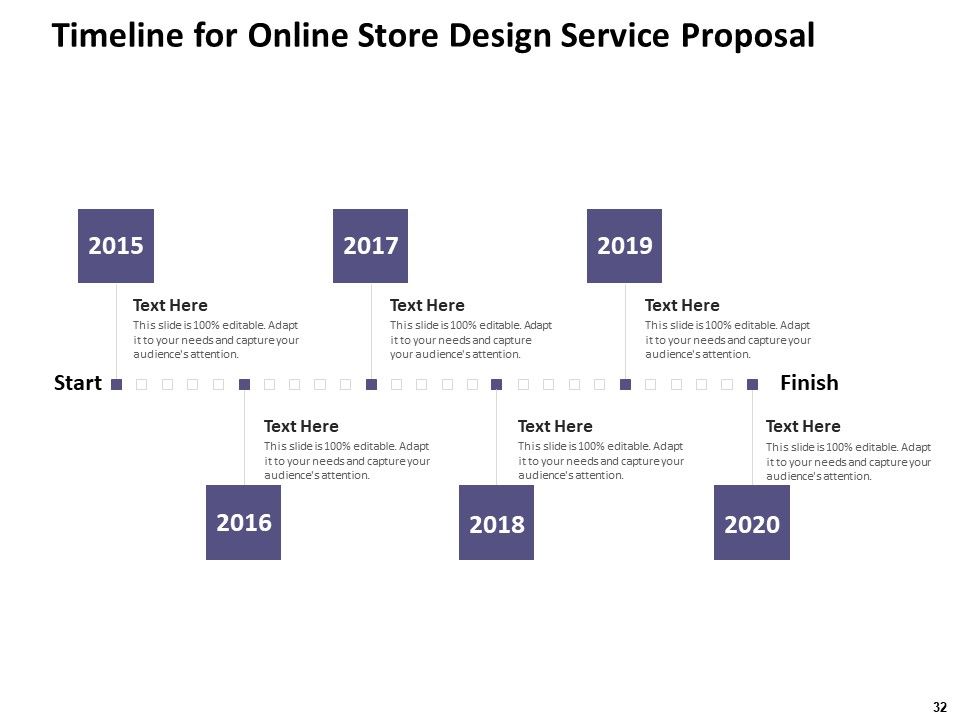 Timeline for Online Store Design Service Proposal

2015

Text Here
This slide is 100% editable. Adapt it to your needs and capture your audience's attention.

2017

Text Here
This slide is 100% editable. Adapt it to your needs and capture your audience's attention.

2019

Text Here
This slide is 100% editable. Adapt it to your needs and capture your audience's attention.

Start

Finish

Text Here
This slide is 100% editable. Adapt it to your needs and capture your audience's attention.

2016

Text Here
This slide is 100% editable. Adapt it to your needs and capture your audience's attention.

2018

Text Here
This slide is 100% editable. Adapt it to your needs and capture your audience's attention.

2020

32